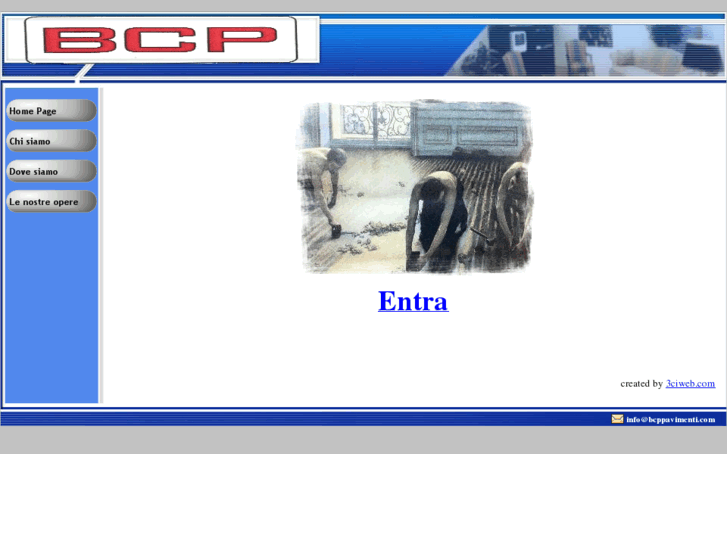 BCP

Home Page
Chi siamo
Dove siamo
Le nostre opere

Entra

created by 3ciweb.com

info@bcppavimenti.com